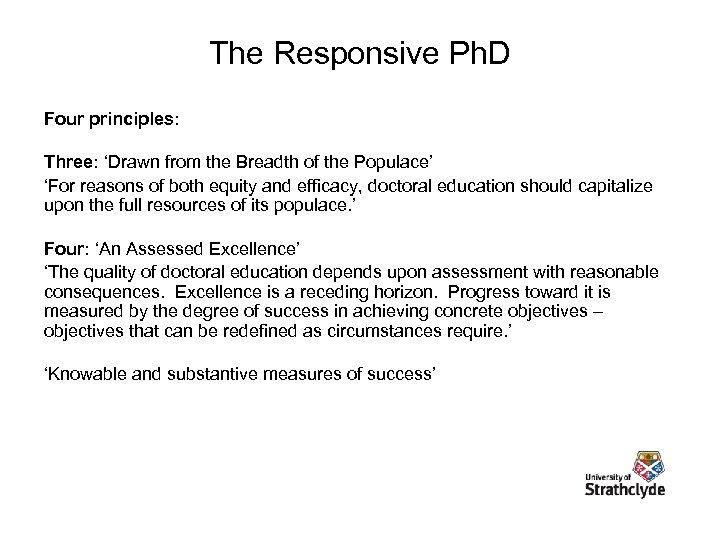 The Responsive PhD

Four principles:

Three: ‘Drawn from the Breadth of the Populace’

‘For reasons of both equity and efficacy, doctoral education should capitalize upon the full resources of its populace.’

Four: ‘An Assessed Excellence’

‘The quality of doctoral education depends upon assessment with reasonable consequences. Excellence is a receding horizon. Progress toward it is measured by the degree of success in achieving concrete objectives – objectives that can be redefined as circumstances require.’

‘Knowable and substantive measures of success’

University of Strathclyde